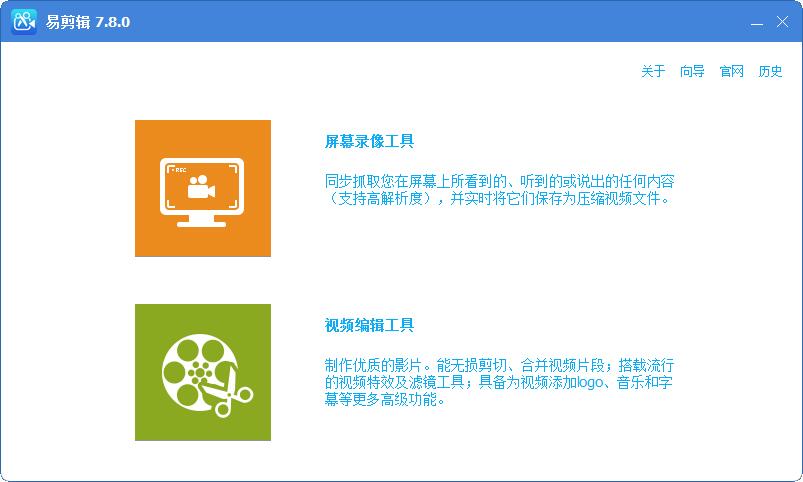 易剪辑 7.8.0

关于 向导 官网 历史

REC

屏幕录像工具

同步抓取您在屏幕上所看到的、听到的或说出的任何内容（支持高解析度），并实时将它们保存为压缩视频文件。

视频编辑工具

制作优质的影片。能无损剪切、合并视频片段；搭载流行的视频特效及滤镜工具；具备为视频添加logo、音乐和字幕等更多高级功能。